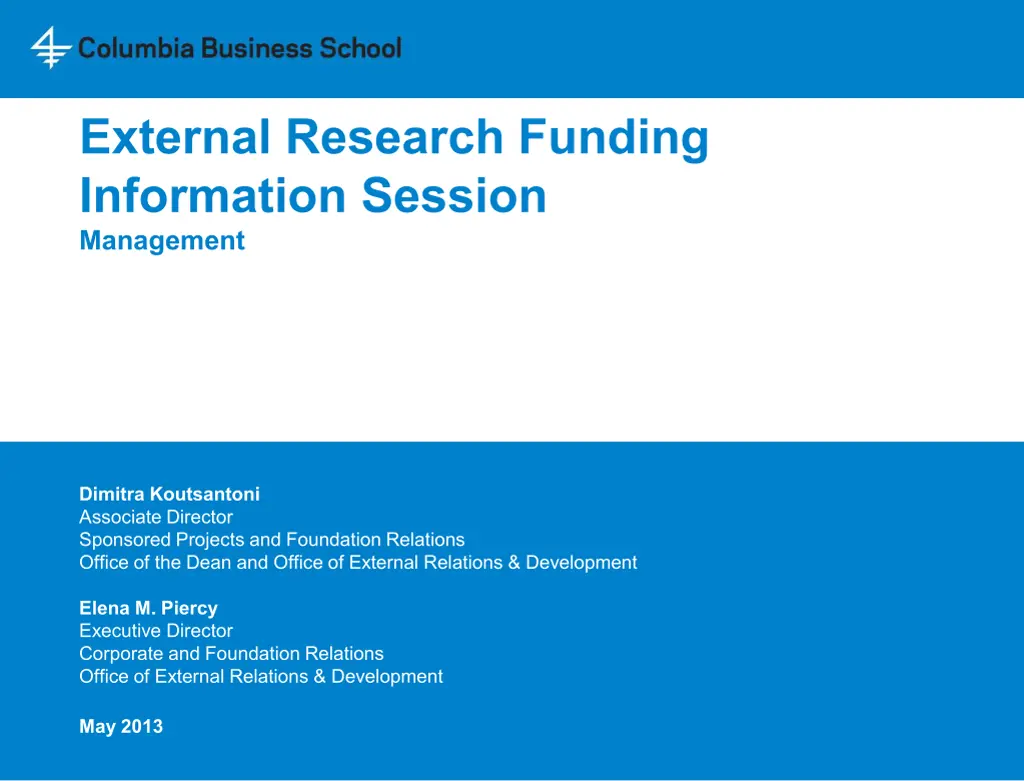 Columbia Business School

External Research Funding Information Session
Management

Dimitra Koutsantoni
Associate Director
Sponsored Projects and Foundation Relations
Office of the Dean and Office of External Relations & Development

Elena M. Piercy
Executive Director
Corporate and Foundation Relations
Office of External Relations & Development

May 2013